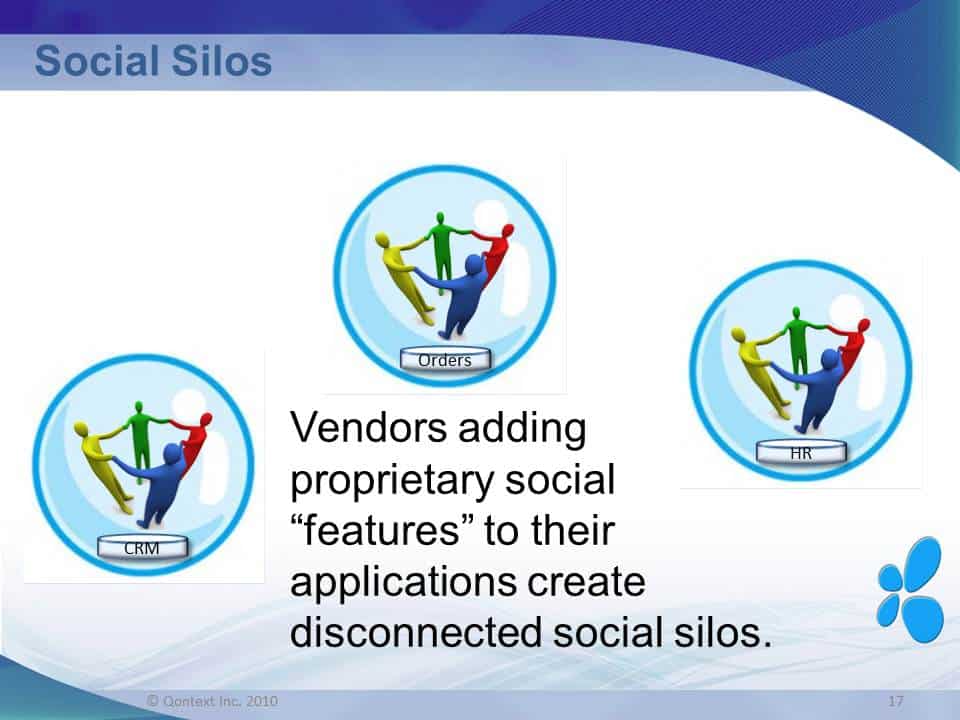 Social Silos

Orders

HR

CRM

Vendors adding proprietary social “features” to their applications create disconnected social silos.

© Qontext Inc. 2010

17